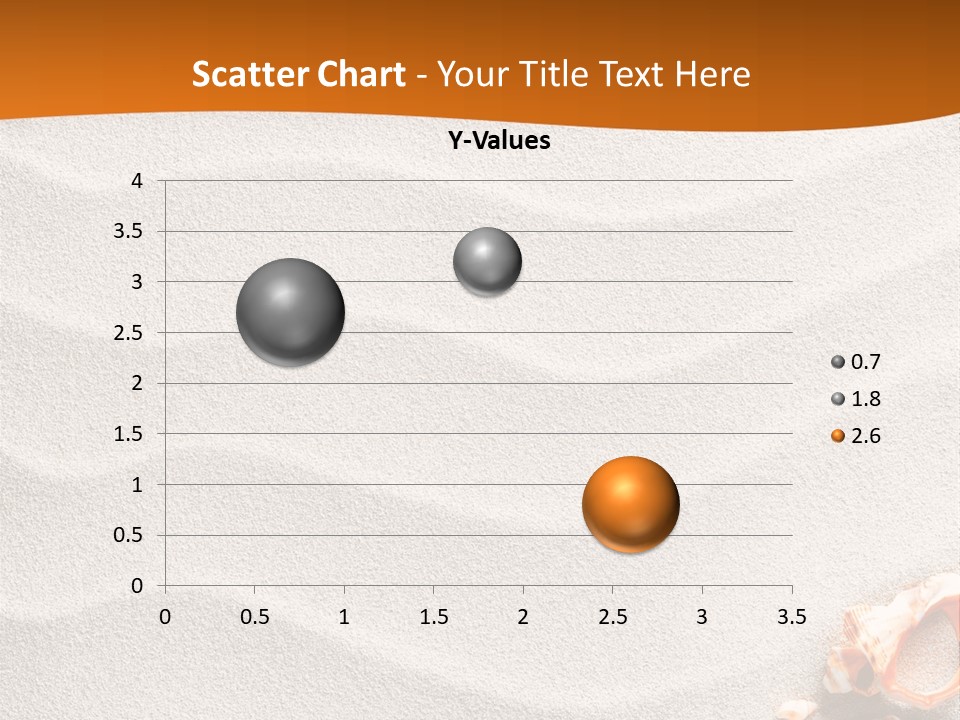 Scatter Chart - Your Title Text Here

Y-Values

4
3.5
3
2.5
2
1.5
1
0.5
0

0 0.5 1 1.5 2 2.5 3 3.5

0.7
1.8
2.6